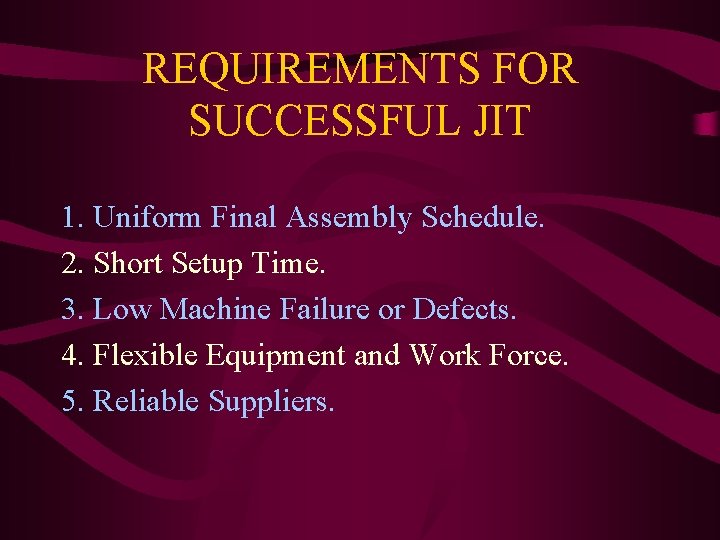 REQUIREMENTS FOR SUCCESSFUL JIT

1. Uniform Final Assembly Schedule.
2. Short Setup Time.
3. Low Machine Failure or Defects.
4. Flexible Equipment and Work Force.
5. Reliable Suppliers.